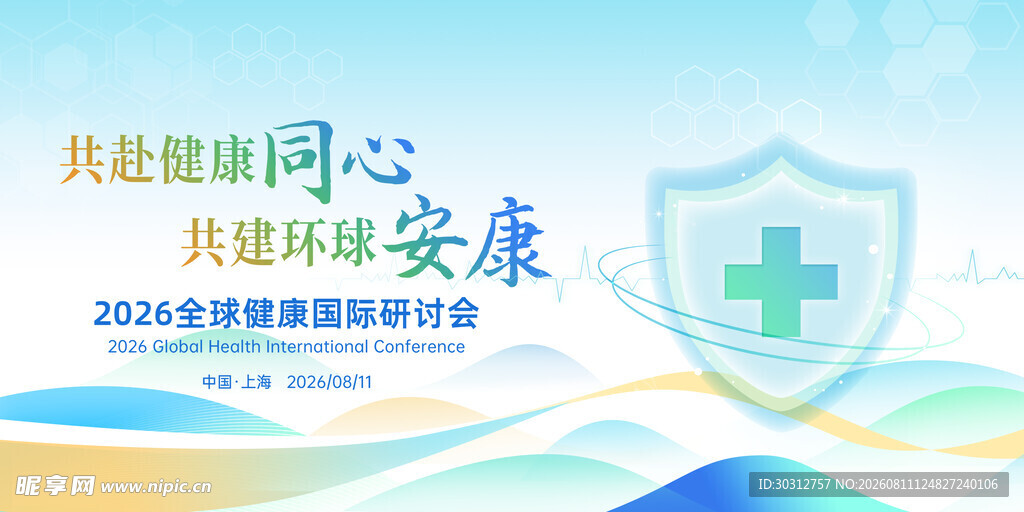 共赴健康同心
共建环球安康

2026全球健康国际研讨会
2026 Global Health International Conference

中国·上海 2026/08/11

昵享网 www.nipic.cn

ID:30312757 NO:20260811124827240106